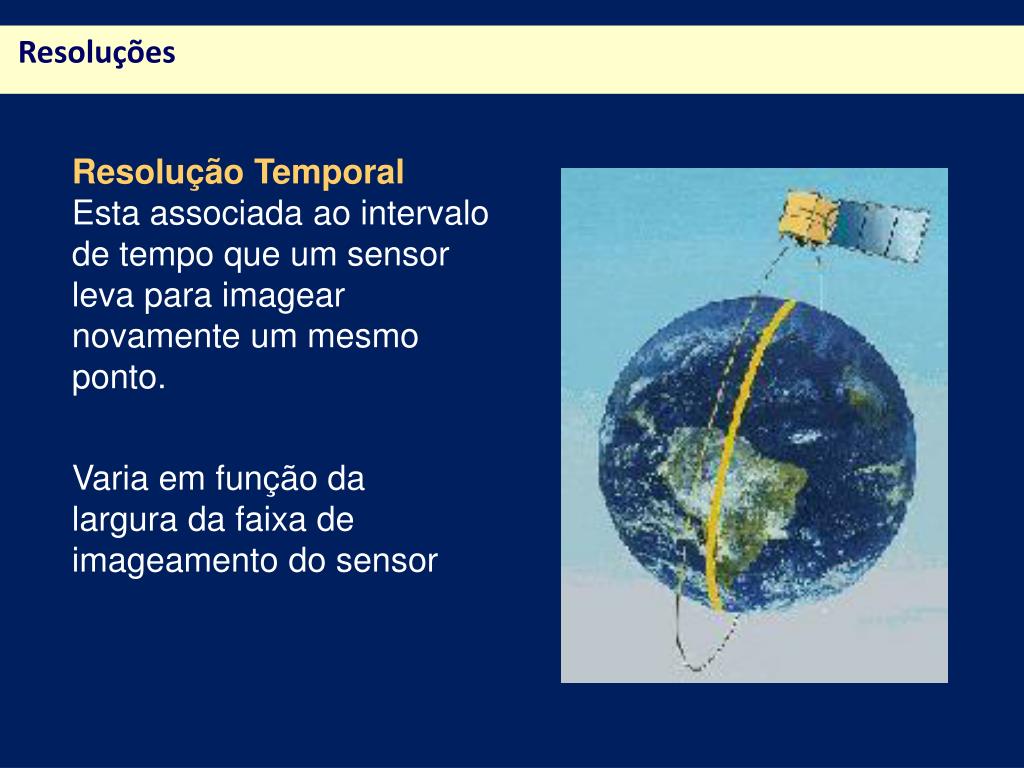 Resoluções

Resolução Temporal
Esta associada ao intervalo de tempo que um sensor leva para imagear novamente um mesmo ponto.

Varia em função da largura da faixa de imageamento do sensor